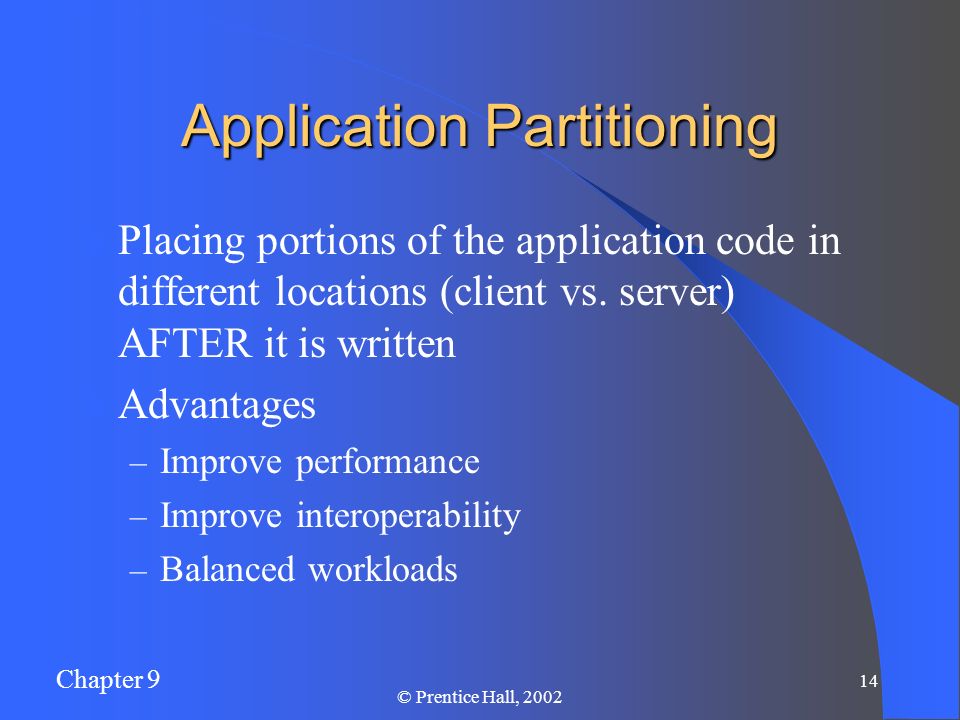 Application Partitioning

Placing portions of the application code in different locations (client vs. server) AFTER it is written

Advantages

– Improve performance
– Improve interoperability
– Balanced workloads

Chapter 9

© Prentice Hall, 2002

14